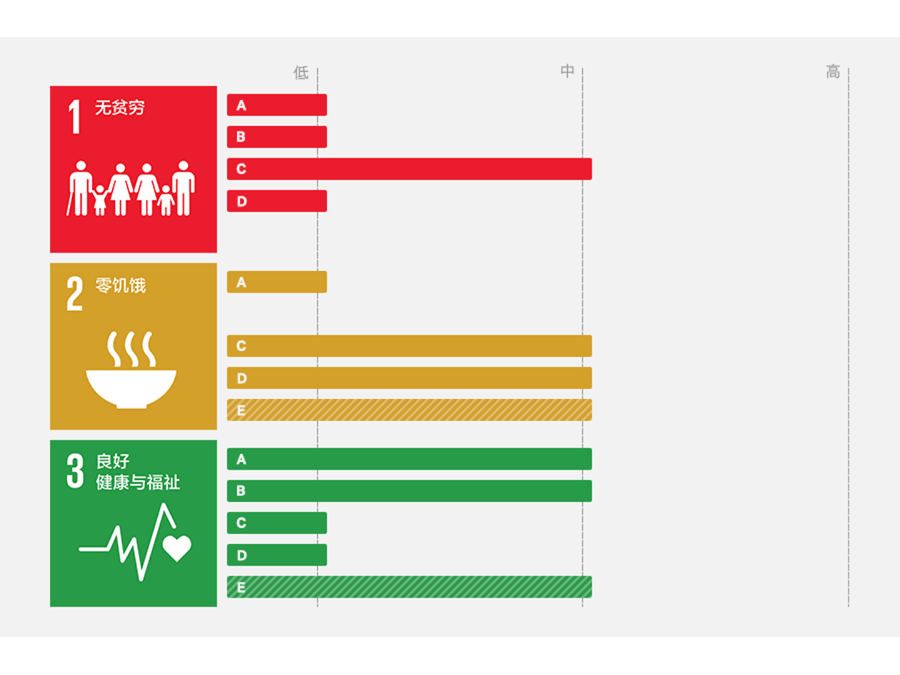 低 中 高

1 无贫穷

A
B
C
D

2 零饥饿

A
C
D
E

3 良好健康与福祉

A
B
C
D
E